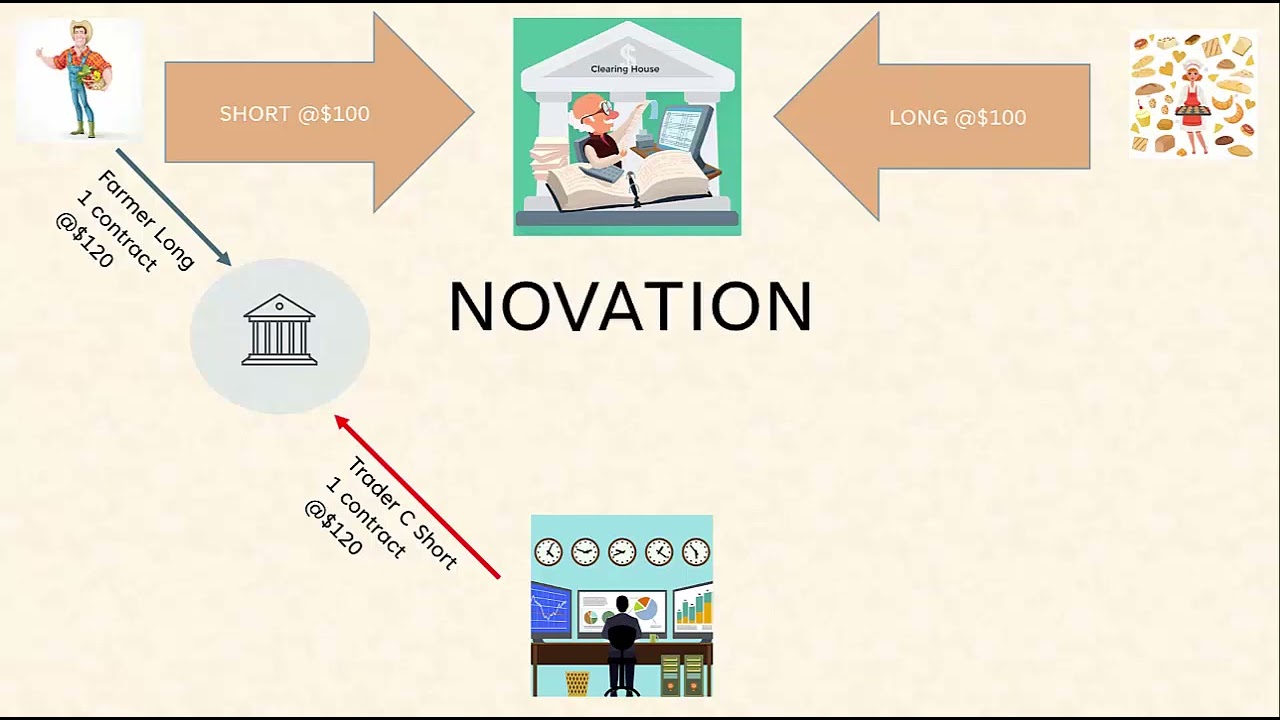 SHORT @$100

Clearing House

LONG @$100

Farmer Long
1 contract
@$120

NOVATION

Trader C Short
1 contract
@$120